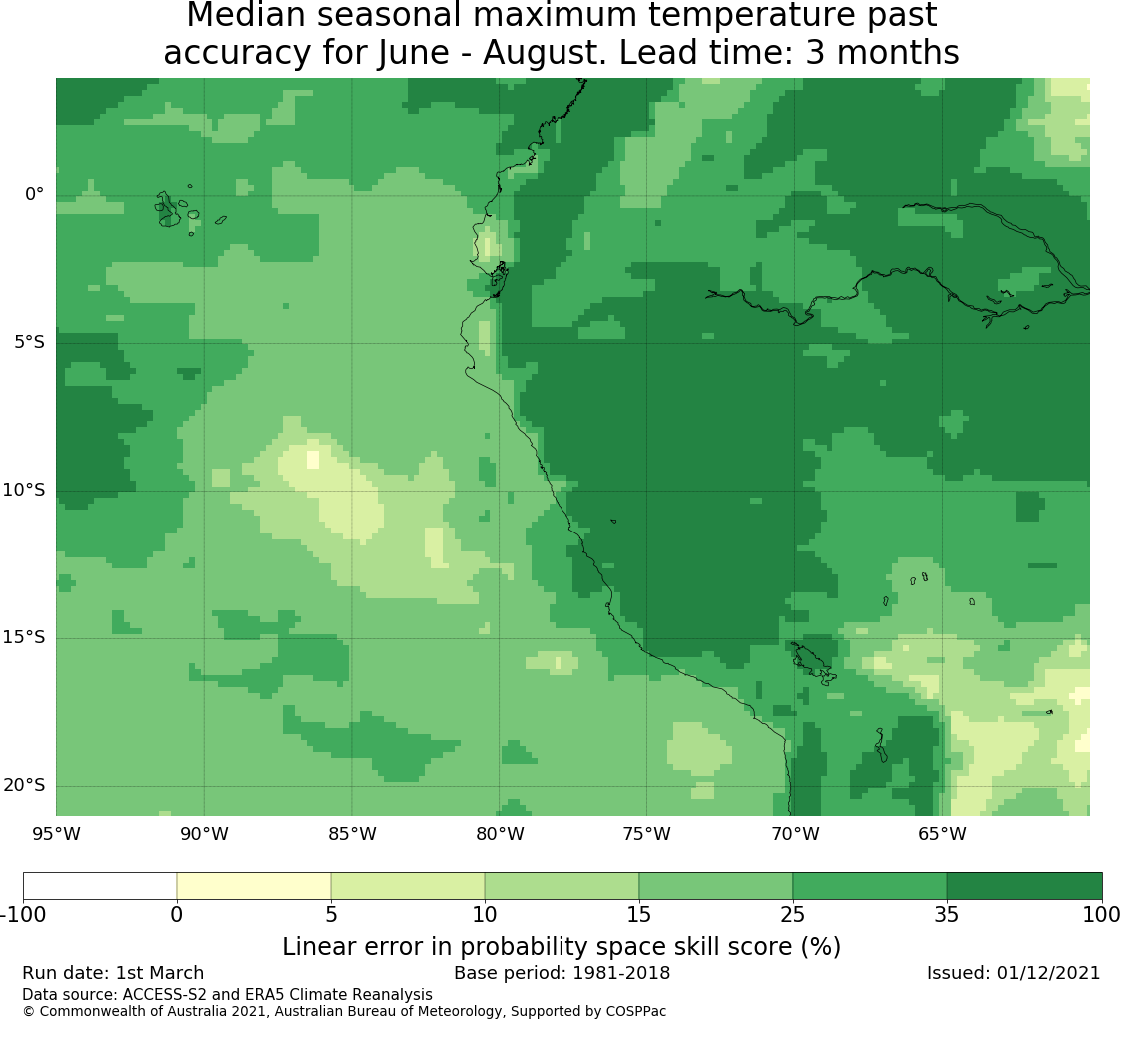 Median seasonal maximum temperature past accuracy for June - August. Lead time: 3 months

0°
5°S
10°S
15°S
20°S

95°W
90°W
85°W
80°W
75°W
70°W
65°W

-100
0
5
10
15
25
35
100

Linear error in probability space skill score (%)

Run date: 1st March
Base period: 1981-2018
Issued: 01/12/2021
Data source: ACCESS-S2 and ERA5 Climate Reanalysis
© Commonwealth of Australia 2021, Australian Bureau of Meteorology, Supported by COSPPac